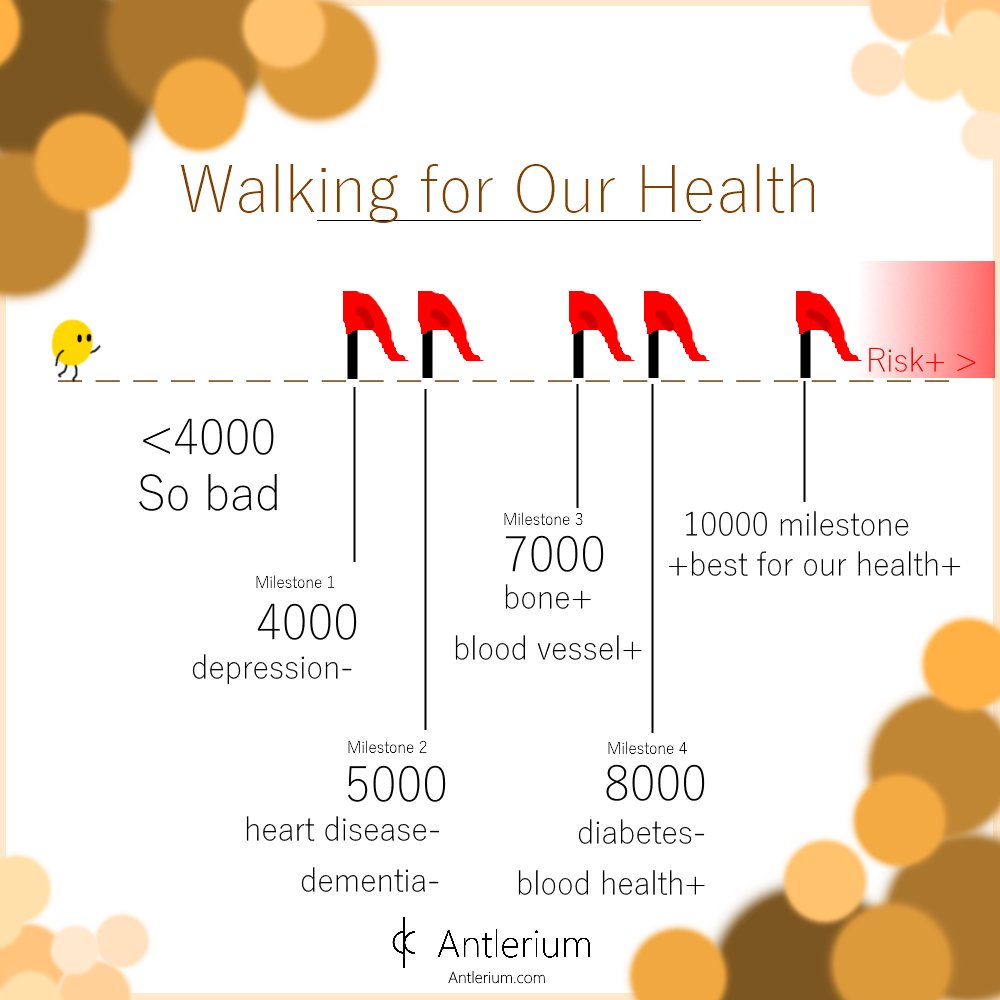 Walking for Our Health

Risk+ >

<4000
So bad

Milestone 1
4000
depression-

Milestone 2
5000
heart disease-
dementia-

Milestone 3
7000
bone+
blood vessel+

Milestone 4
8000
diabetes-
blood health+

10000 milestone
+best for our health+

Antlerium
Antlerium.com